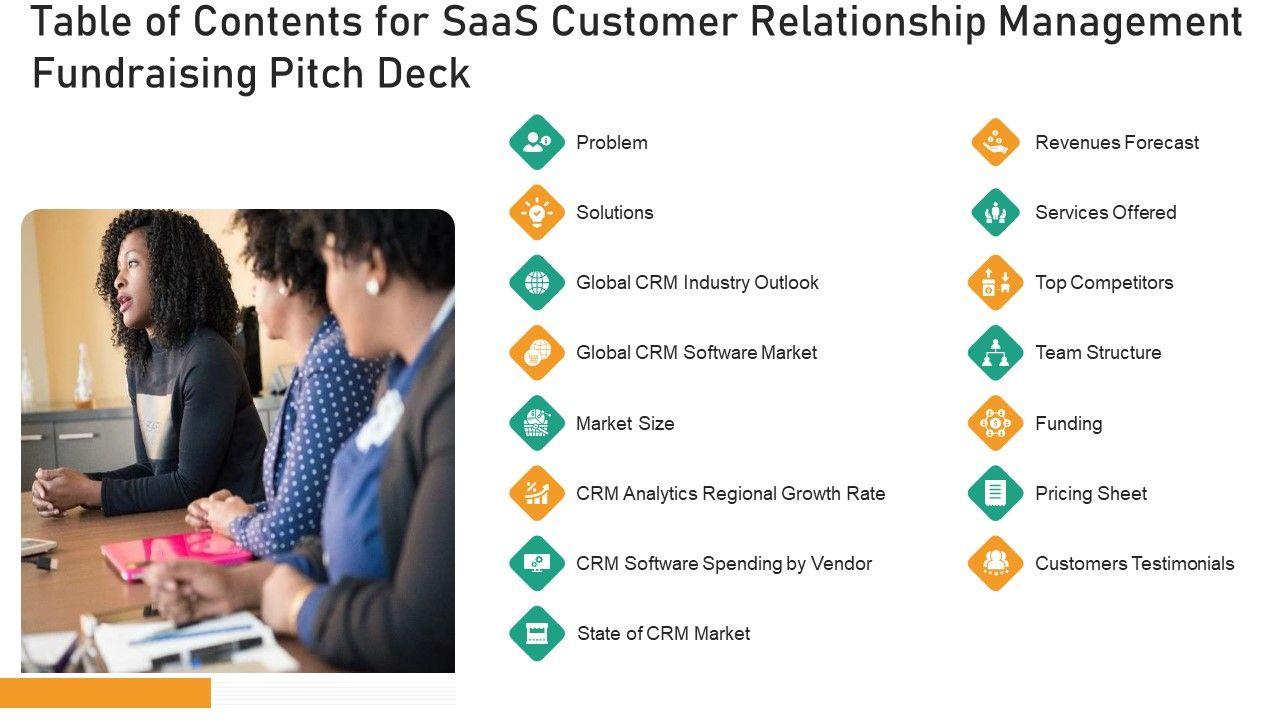 Table of Contents for SaaS Customer Relationship Management Fundraising Pitch Deck

Problem

Solutions

Global CRM Industry Outlook

Global CRM Software Market

Market Size

CRM Analytics Regional Growth Rate

CRM Software Spending by Vendor

State of CRM Market

Revenues Forecast

Services Offered

Top Competitors

Team Structure

Funding

Pricing Sheet

Customers Testimonials